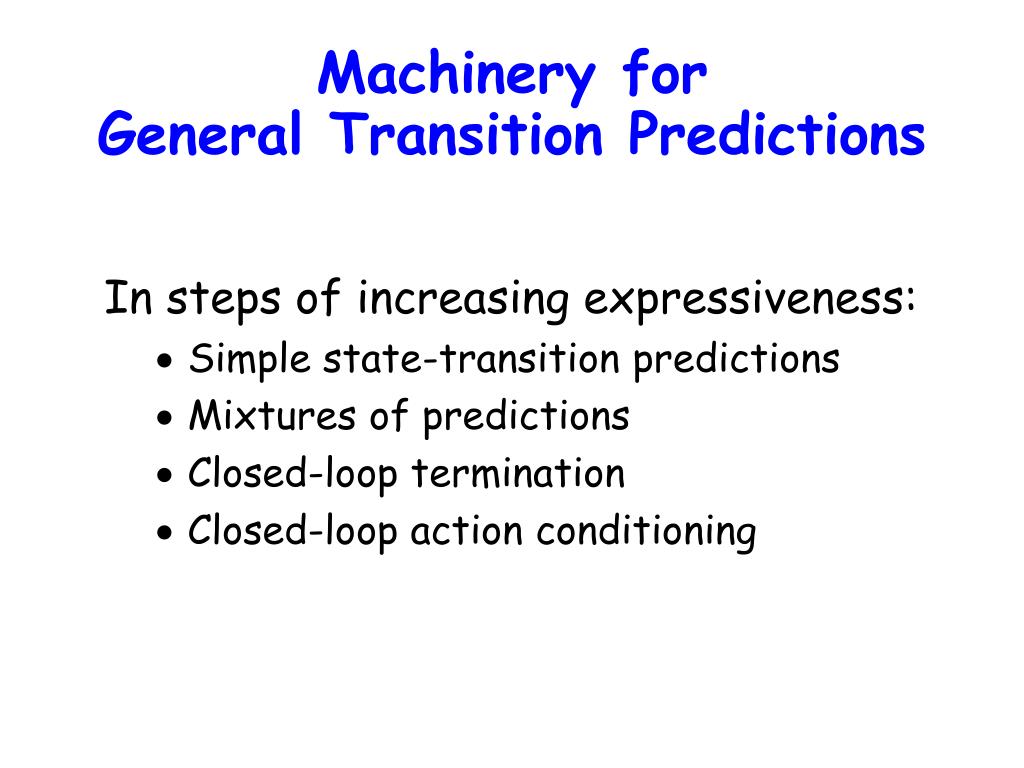 Machinery for
General Transition Predictions

In steps of increasing expressiveness:
• Simple state-transition predictions
• Mixtures of predictions
• Closed-loop termination
• Closed-loop action conditioning